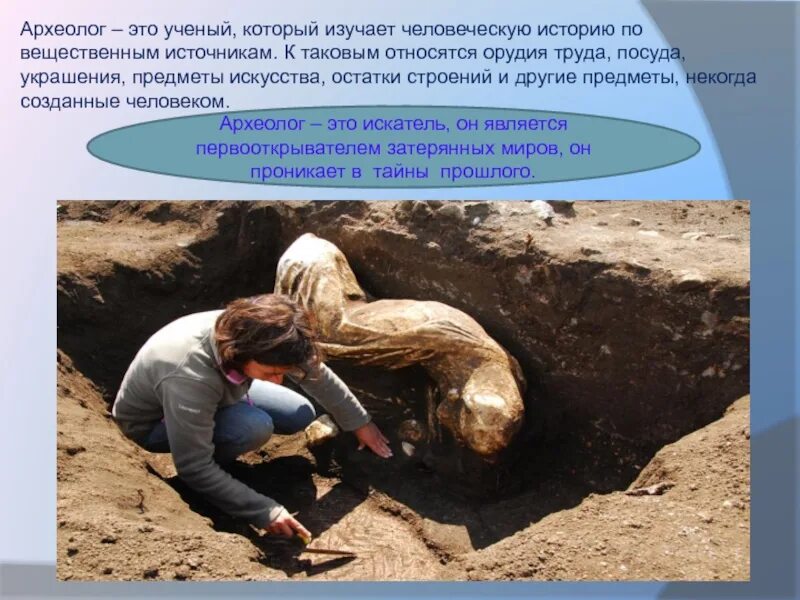 Археолог – это ученый, который изучает человеческую историю по вещественным источникам. К таковым относятся орудия труда, посуда, украшения, предметы искусства, остатки строений и другие предметы, некогда созданные человеком.

Археолог – это искатель, он является первооткрывателем затерянных миров, он проникает в тайны прошлого.